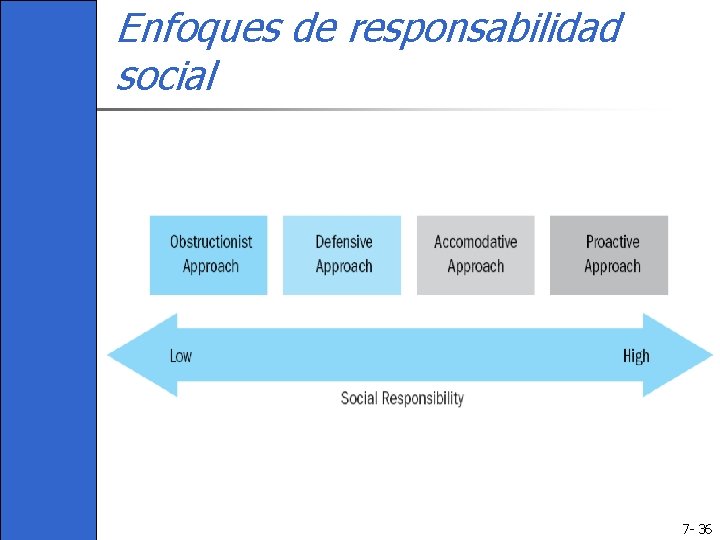 Enfoques de responsabilidad social

Obstructionist Approach

Defensive Approach

Accomodative Approach

Proactive Approach

Low

High

Social Responsibility

7- 36